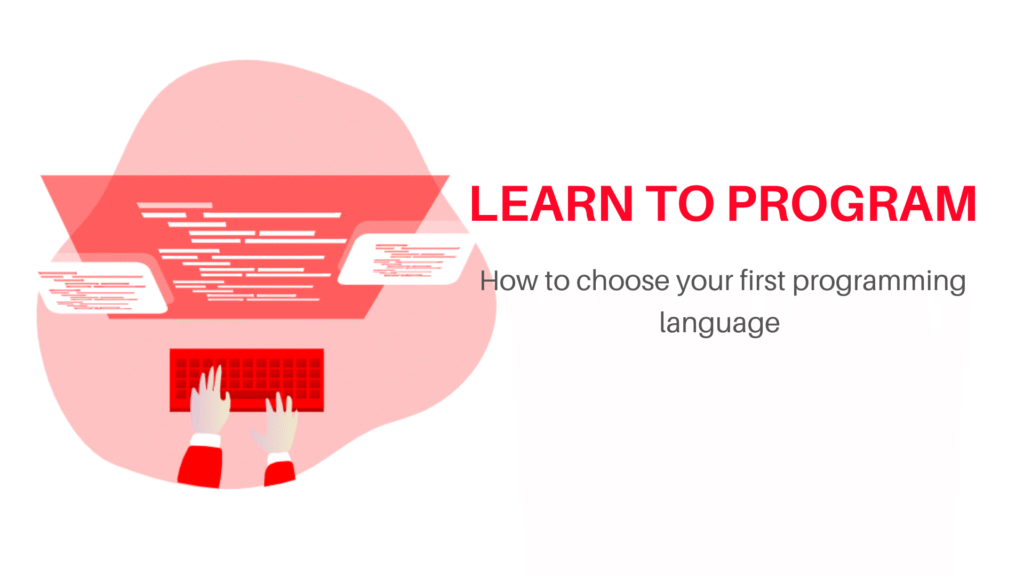 LEARN TO PROGRAM

How to choose your first programming language